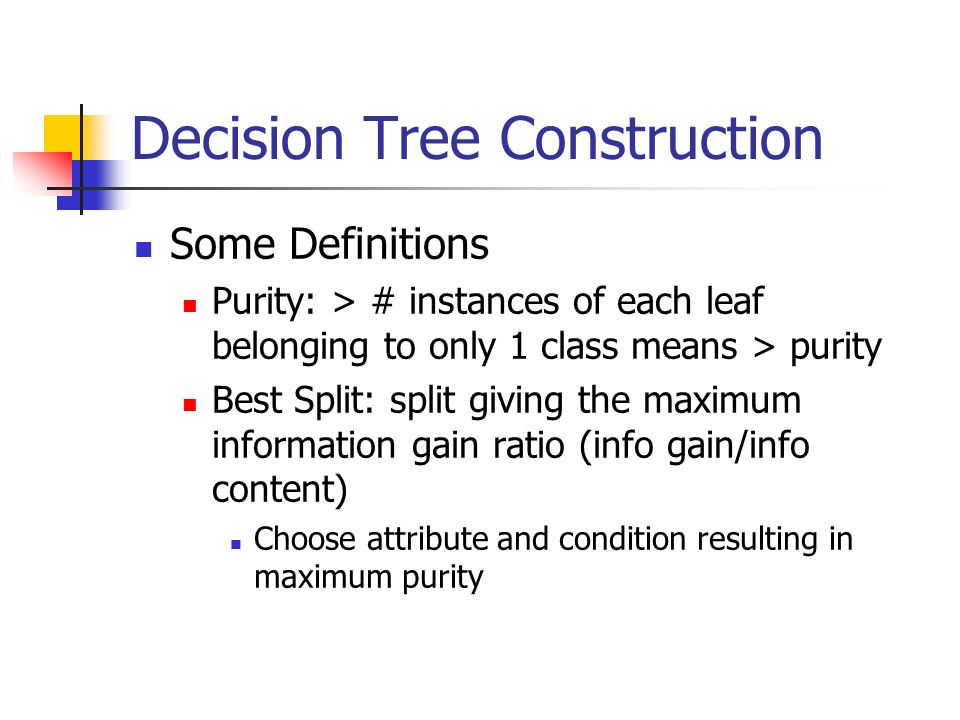 Decision Tree Construction

- Some Definitions
  - Purity: > # instances of each leaf belonging to only 1 class means > purity
  - Best Split: split giving the maximum information gain ratio (info gain/info content)
    - Choose attribute and condition resulting in maximum purity